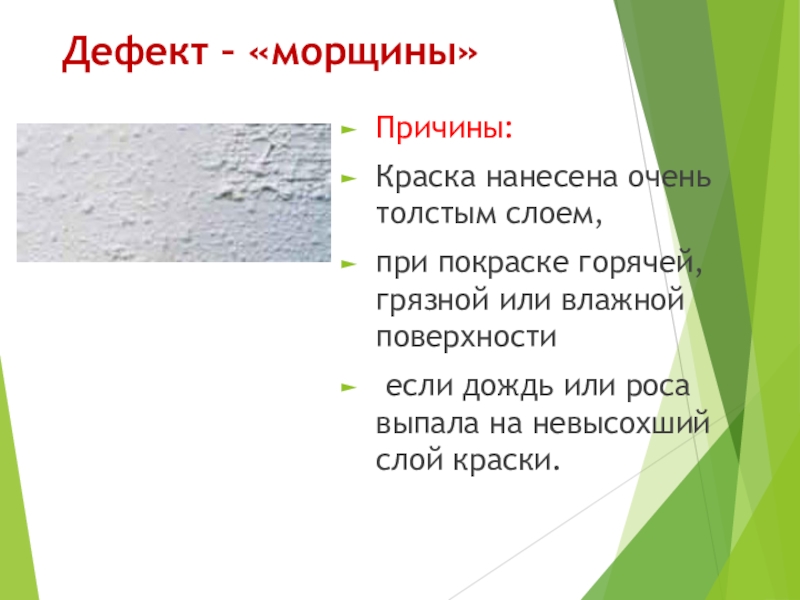 Дефект – «морщины»

Причины:

Краска нанесена очень толстым слоем,

при покраске горячей, грязной или влажной поверхности

если дождь или роса выпала на невысохший слой краски.